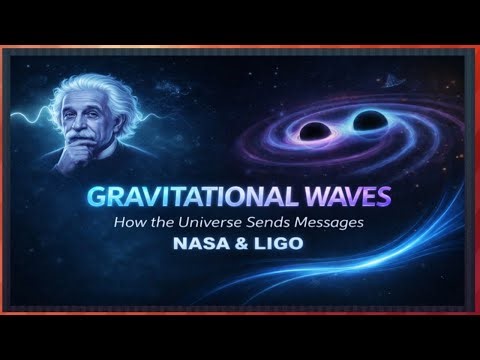 GRAVITATIONAL WAVES
How the Universe Sends Messages
NASA & LIGO